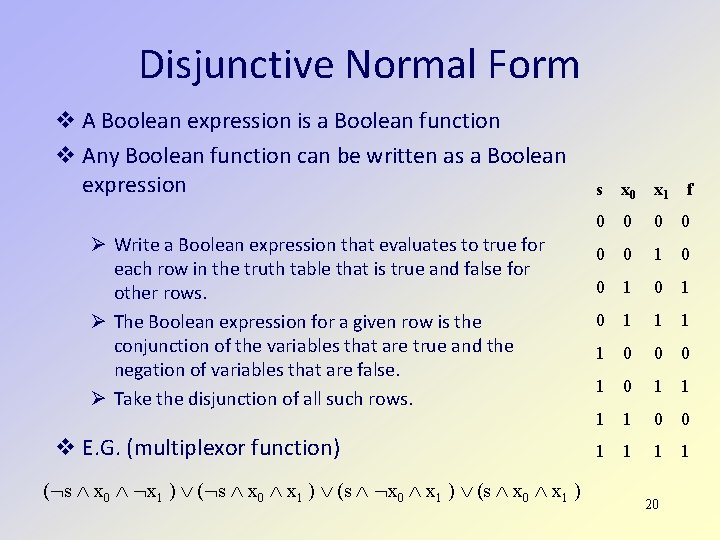 Disjunctive Normal Form

❖ A Boolean expression is a Boolean function

❖ Any Boolean function can be written as a Boolean expression

➢ Write a Boolean expression that evaluates to true for each row in the truth table that is true and false for other rows.

➢ The Boolean expression for a given row is the conjunction of the variables that are true and the negation of variables that are false.

➢ Take the disjunction of all such rows.

❖ E.G. (multiplexor function)

| s | $x_0$ | $x_1$ | f |
|---|---|---|---|
| 0 | 0 | 0 | 0 |
| 0 | 0 | 1 | 0 |
| 0 | 1 | 0 | 1 |
| 0 | 1 | 1 | 1 |
| 1 | 0 | 0 | 0 |
| 1 | 0 | 1 | 1 |
| 1 | 1 | 0 | 0 |
| 1 | 1 | 1 | 1 |

$(\neg s \wedge x_0 \wedge \neg x_1) \vee (\neg s \wedge x_0 \wedge x_1) \vee (s \wedge \neg x_0 \wedge x_1) \vee (s \wedge x_0 \wedge x_1)$

20